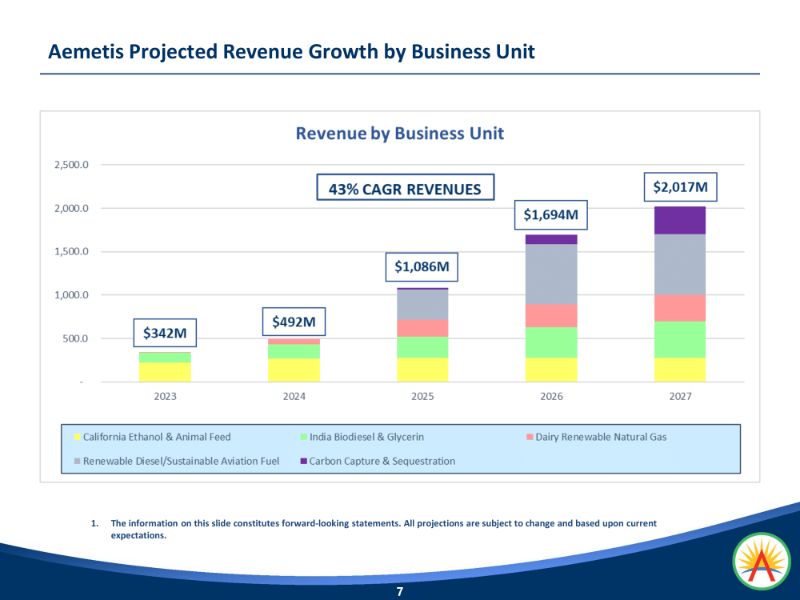 Aemetis Projected Revenue Growth by Business Unit

Revenue by Business Unit

2,500.0
2,000.0
1,500.0
1,000.0
500.0
-

43% CAGR REVENUES

$342M
$492M
$1,086M
$1,694M
$2,017M

2023
2024
2025
2026
2027

California Ethanol & Animal Feed
India Biodiesel & Glycerin
Dairy Renewable Natural Gas
Renewable Diesel/Sustainable Aviation Fuel
Carbon Capture & Sequestration

1. The information on this slide constitutes forward-looking statements. All projections are subject to change and based upon current expectations.

7